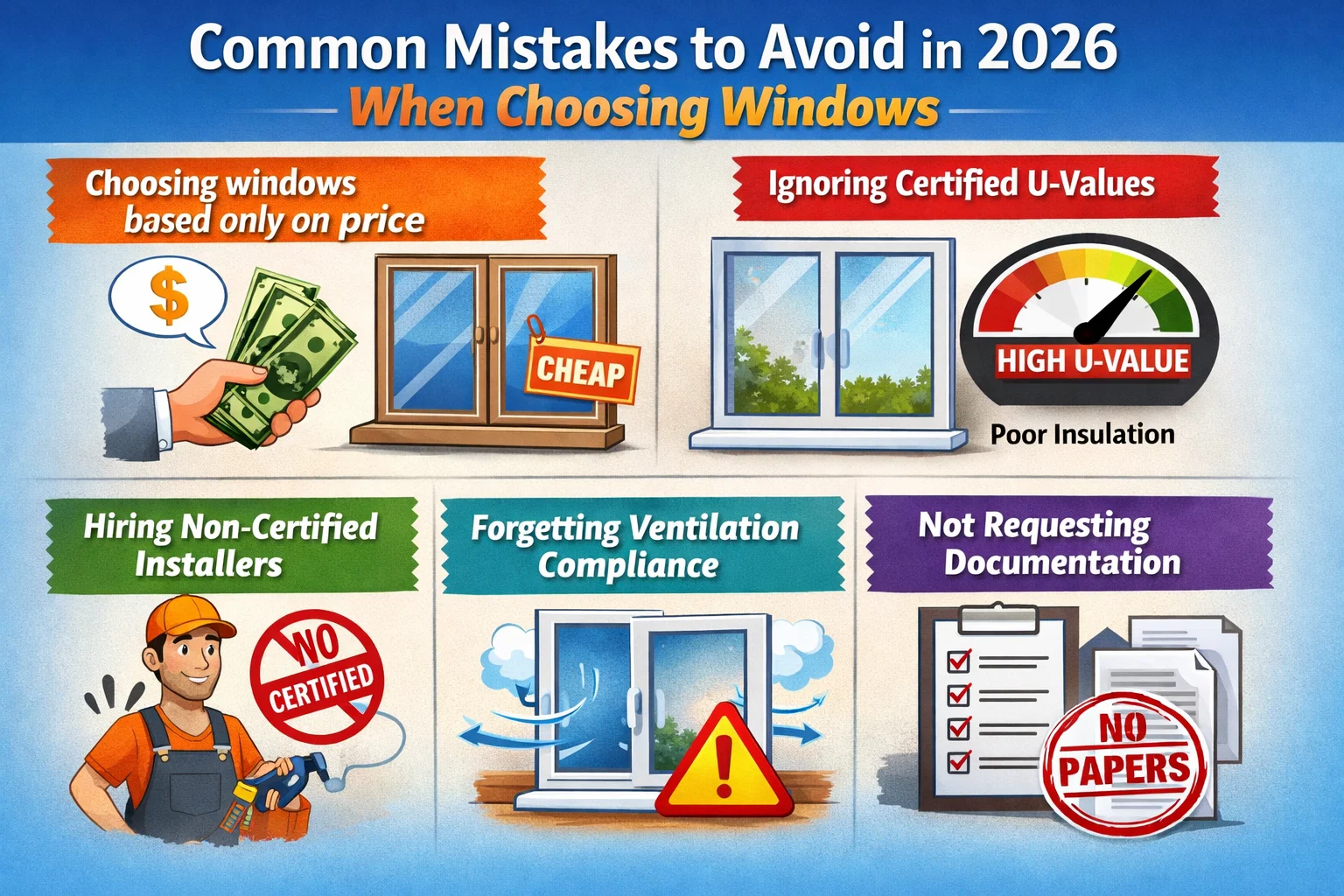 Common Mistakes to Avoid in 2026
When Choosing Windows

Choosing windows based only on price

$

CHEAP

Ignoring Certified U-Values

HIGH U-VALUE

Poor Insulation

Hiring Non-Certified Installers

NO CERTIFIED

Forgetting Ventilation Compliance

!

Not Requesting Documentation

NO PAPERS